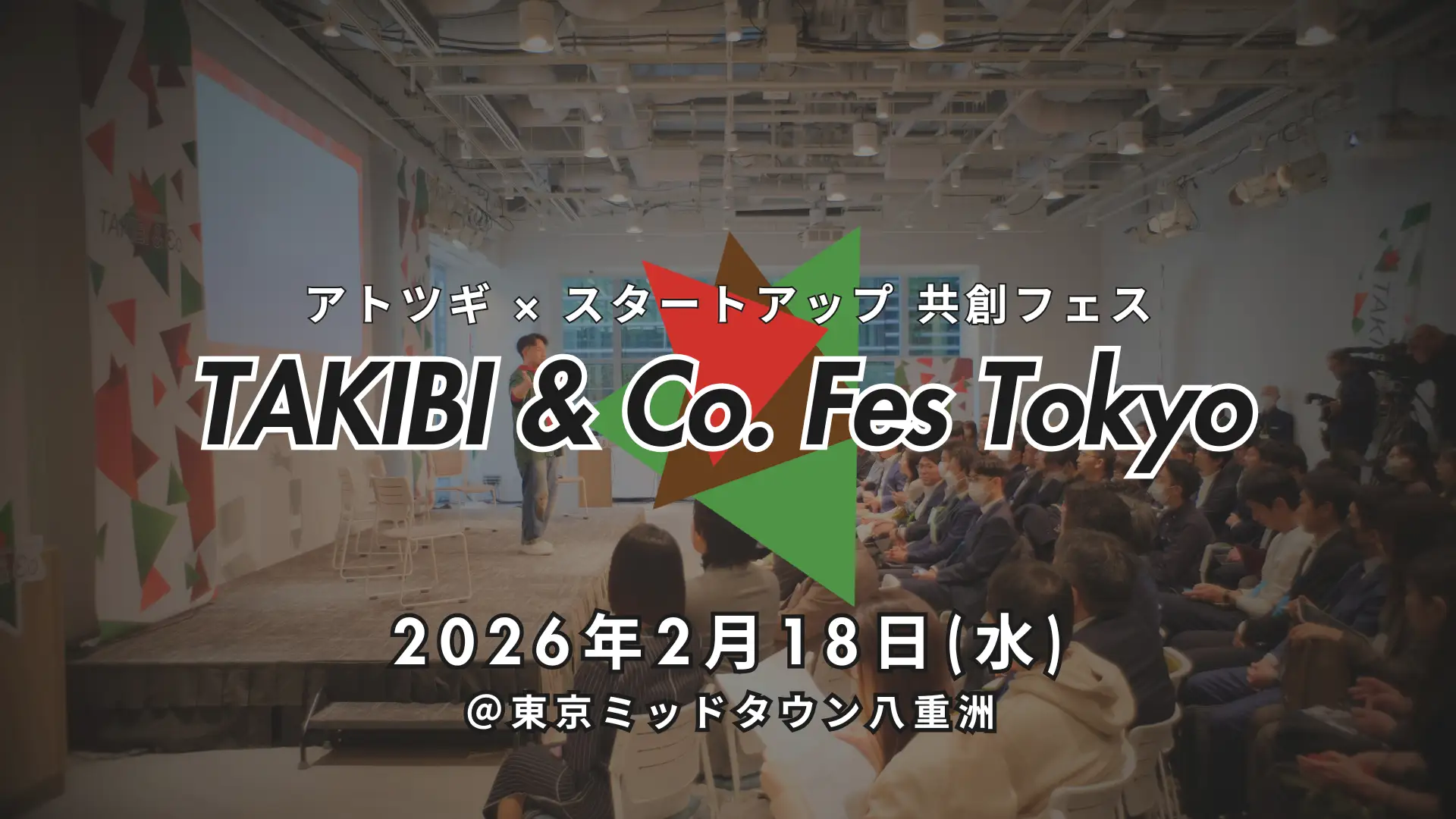 アトツギ × スタートアップ 共創フェス

TAKIBI & Co. Fes Tokyo

2026年2月18日(水)

@東京ミッドタウン八重洲